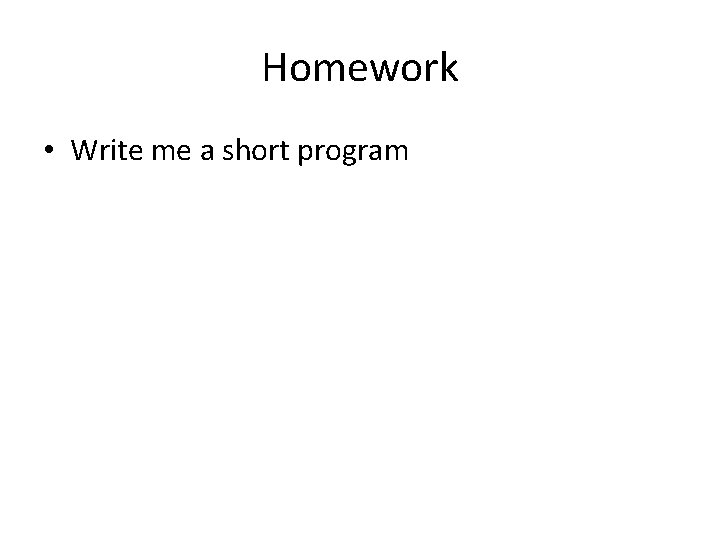 Homework

• Write me a short program